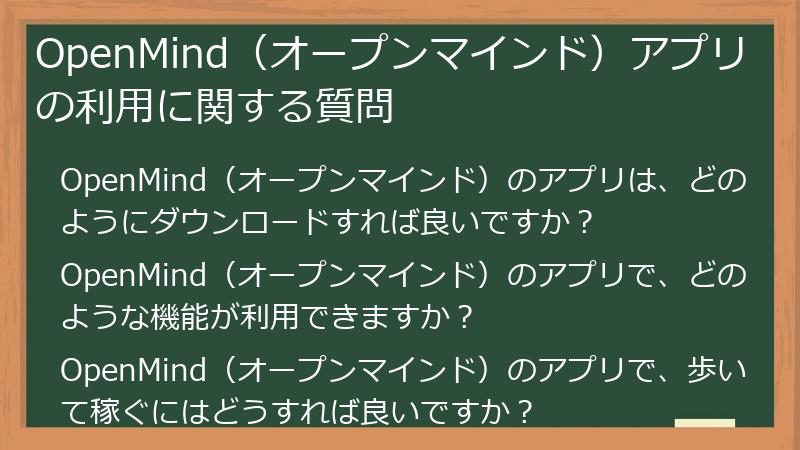 OpenMind（オープンマインド）アプリの利用に関する質問

OpenMind（オープンマインド）のアプリは、どのようにダウンロードすれば良いですか？

OpenMind（オープンマインド）のアプリで、どのような機能が利用できますか？

OpenMind（オープンマインド）のアプリで、歩いて稼ぐにはどうすれば良いですか？